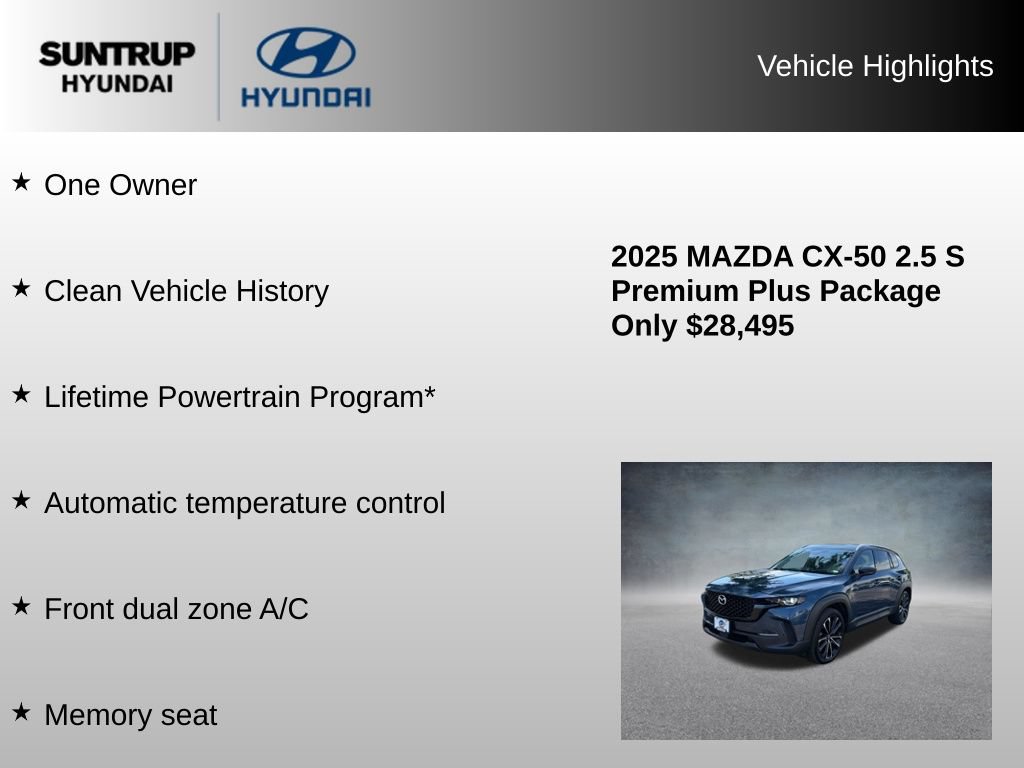 SUNTRUP HYUNDAI

HYUNDAI

Vehicle Highlights

★ One Owner

★ Clean Vehicle History

★ Lifetime Powertrain Program*

★ Automatic temperature control

★ Front dual zone A/C

★ Memory seat

2025 MAZDA CX-50 2.5 S Premium Plus Package Only $28,495